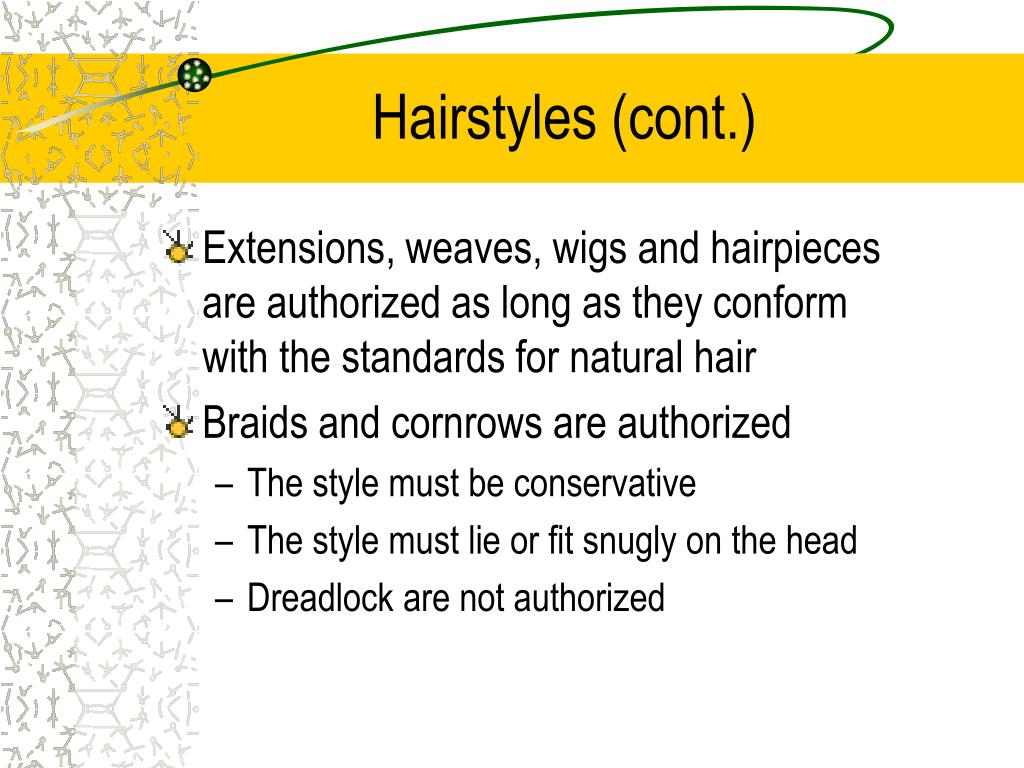 Hairstyles (cont.)

Extensions, weaves, wigs and hairpieces are authorized as long as they conform with the standards for natural hair

Braids and cornrows are authorized

– The style must be conservative

– The style must lie or fit snugly on the head

– Dreadlock are not authorized